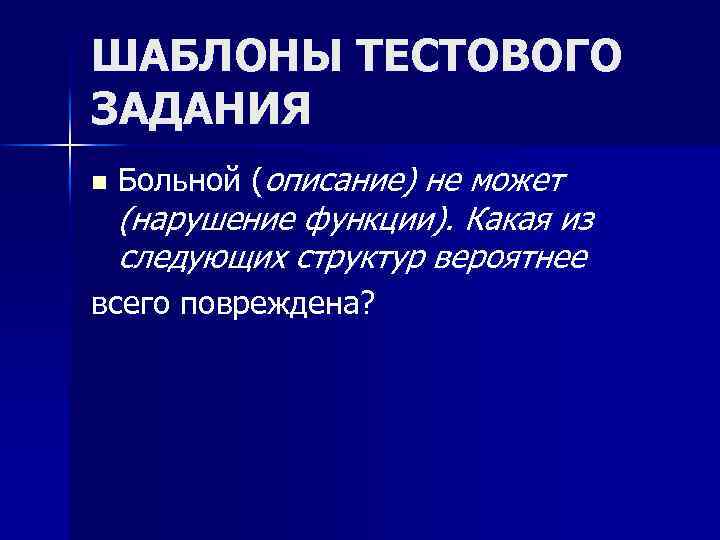 ШАБЛОНЫ ТЕСТОВОГО ЗАДАНИЯ

■ Больной (описание) не может (нарушение функции). Какая из следующих структур вероятнее

всего повреждена?